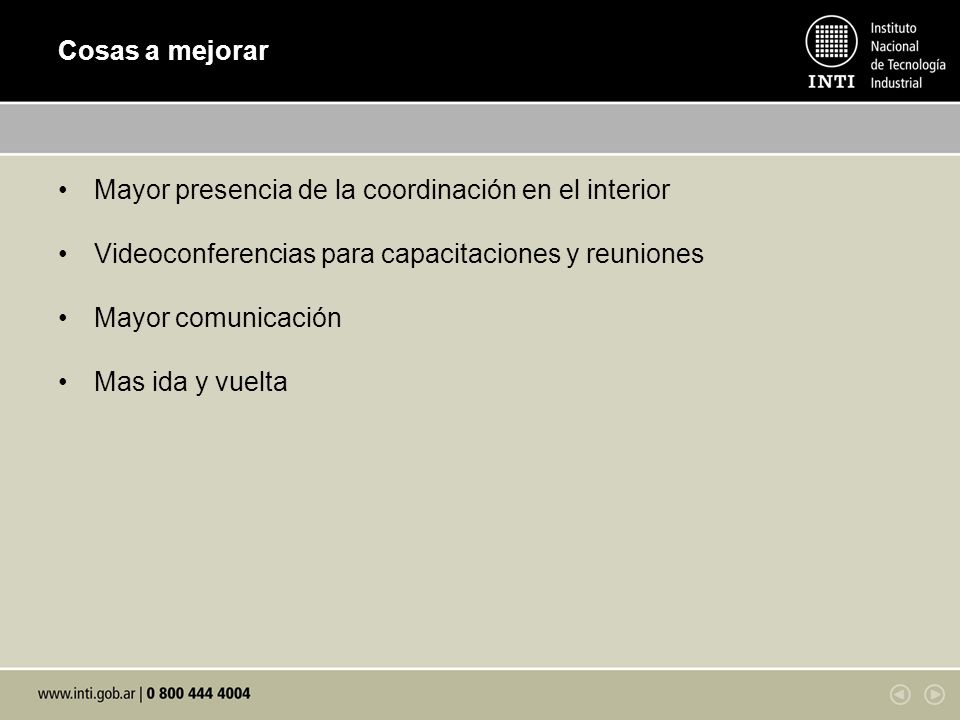 Cosas a mejorar

INTI Instituto Nacional de Tecnología Industrial

• Mayor presencia de la coordinación en el interior

• Videoconferencias para capacitaciones y reuniones

• Mayor comunicación

• Mas ida y vuelta

www.inti.gob.ar | 0 800 444 4004